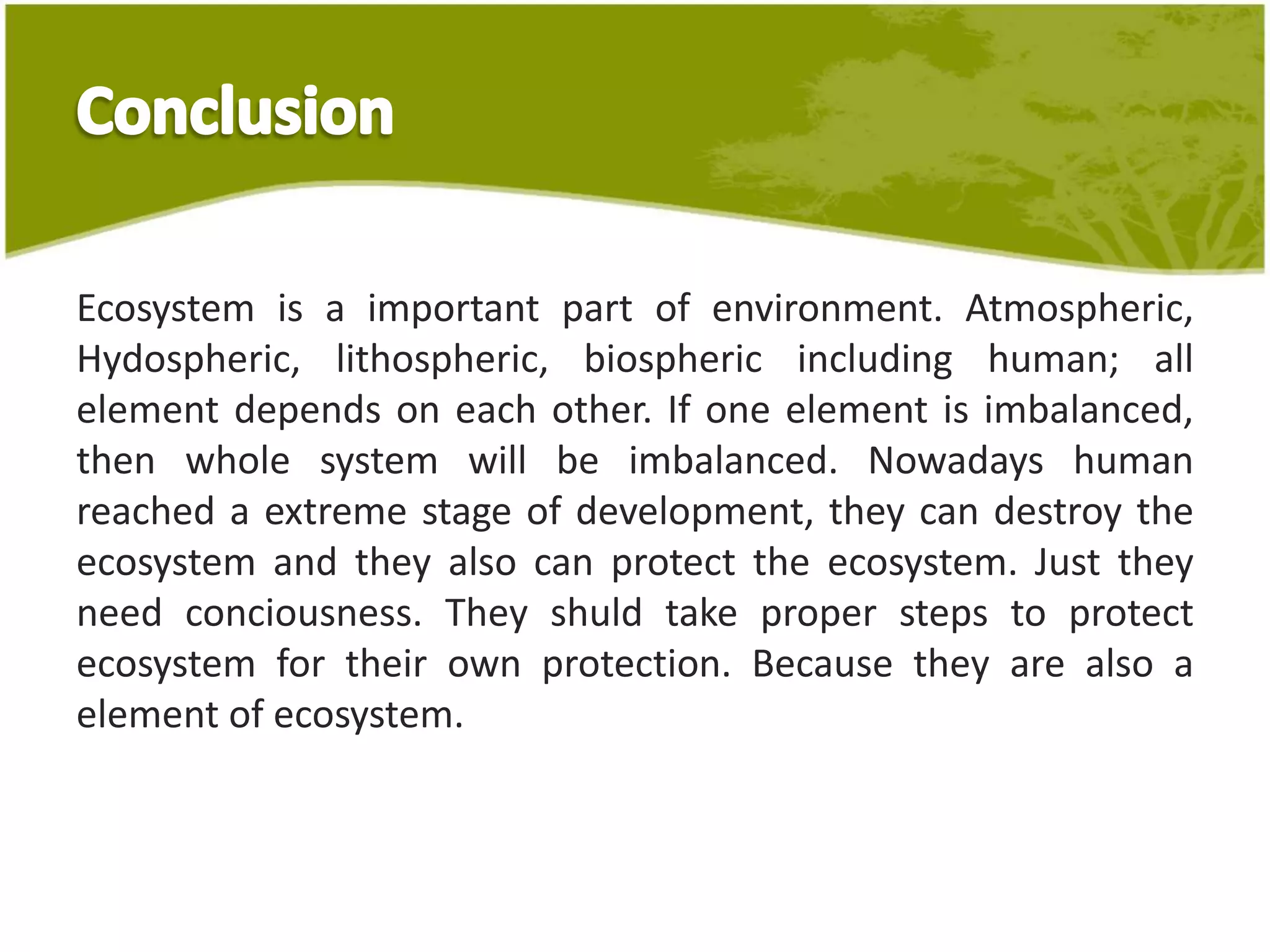 Conclusion

Ecosystem is a important part of environment. Atmospheric, Hydospheric, lithospheric, biospheric including human; all element depends on each other. If one element is imbalanced, then whole system will be imbalanced. Nowadays human reached a extreme stage of development, they can destroy the ecosystem and they also can protect the ecosystem. Just they need conciousness. They shuld take proper steps to protect ecosystem for their own protection. Because they are also a element of ecosystem.